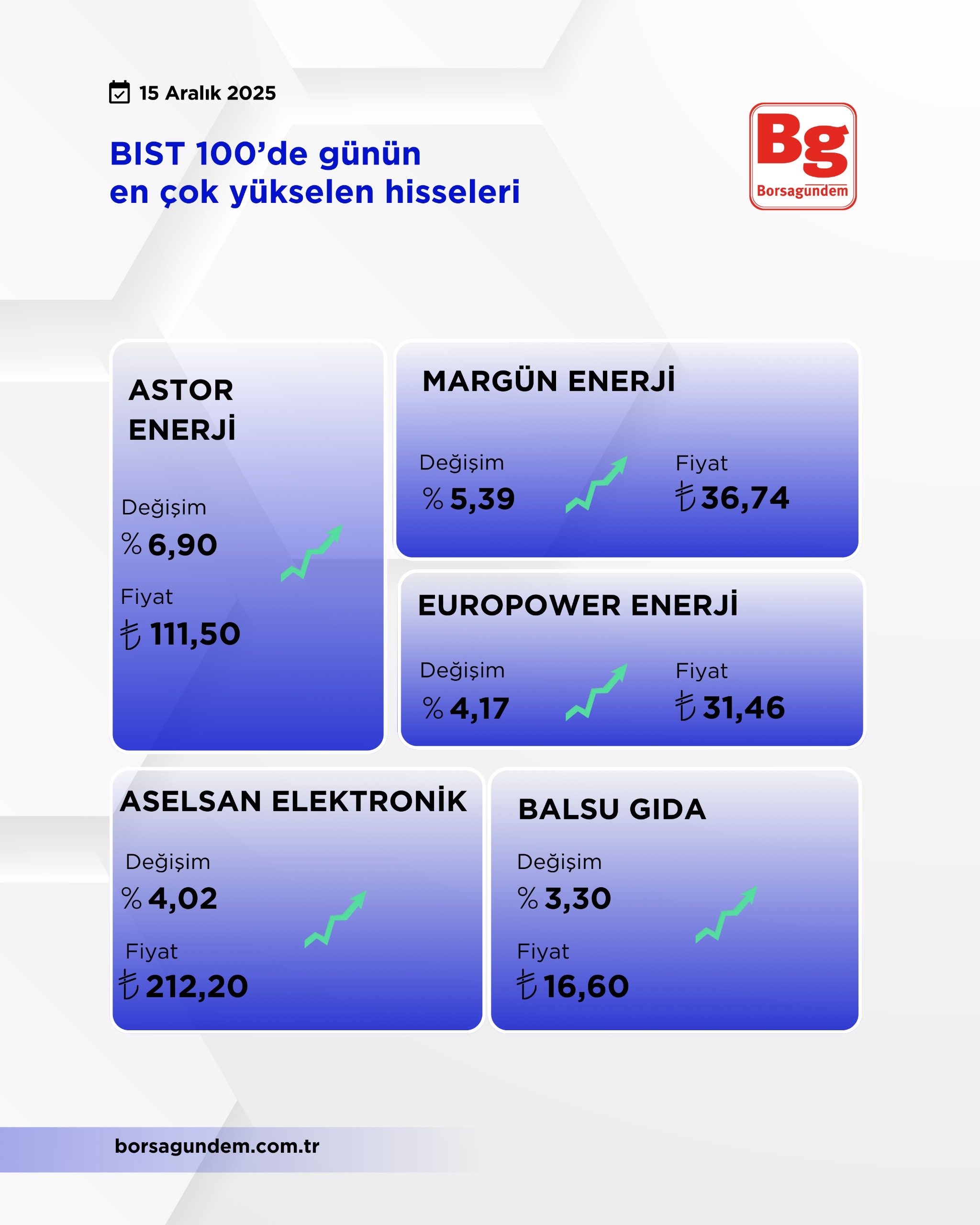 15 Aralık 2025

BIST 100'de günün en çok yükselen hisseleri

Bg
Borsagundem

ASTOR ENERJİ

Değişim
% 6,90

Fiyat
₺ 111,50

MARGÜN ENERJİ

Değişim
% 5,39

Fiyat
₺ 36,74

EUROPOWER ENERJİ

Değişim
% 4,17

Fiyat
₺ 31,46

ASELSAN ELEKTRONİK

Değişim
% 4,02

Fiyat
₺ 212,20

BALSU GIDA

Değişim
% 3,30

Fiyat
₺ 16,60

borsagundem.com.tr